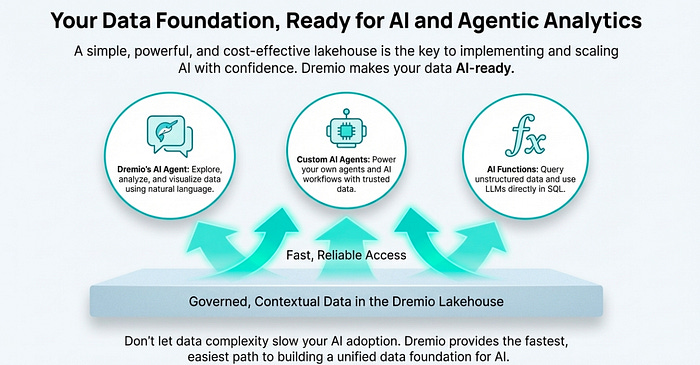 Your Data Foundation, Ready for AI and Agentic Analytics

A simple, powerful, and cost-effective lakehouse is the key to implementing and scaling AI with confidence. Dremio makes your data AI-ready.

Dremio's AI Agent: Explore, analyze, and visualize data using natural language.

Custom AI Agents: Power your own agents and AI workflows with trusted data.

$fx$

AI Functions: Query unstructured data and use LLMs directly in SQL.

Fast, Reliable Access

Governed, Contextual Data in the Dremio Lakehouse

Don't let data complexity slow your AI adoption. Dremio provides the fastest, easiest path to building a unified data foundation for AI.